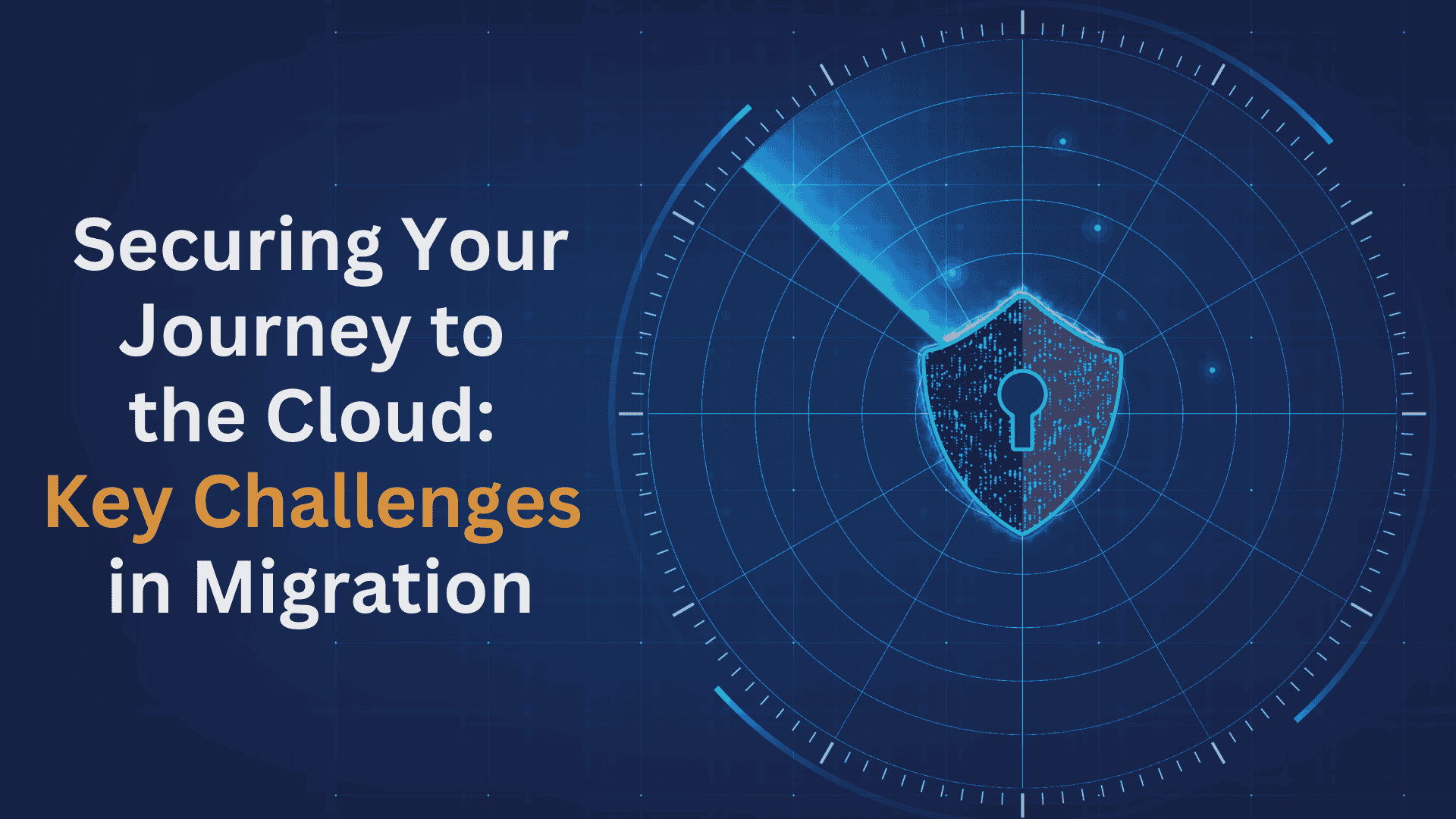 Securing Your Journey to the Cloud: Key Challenges in Migration